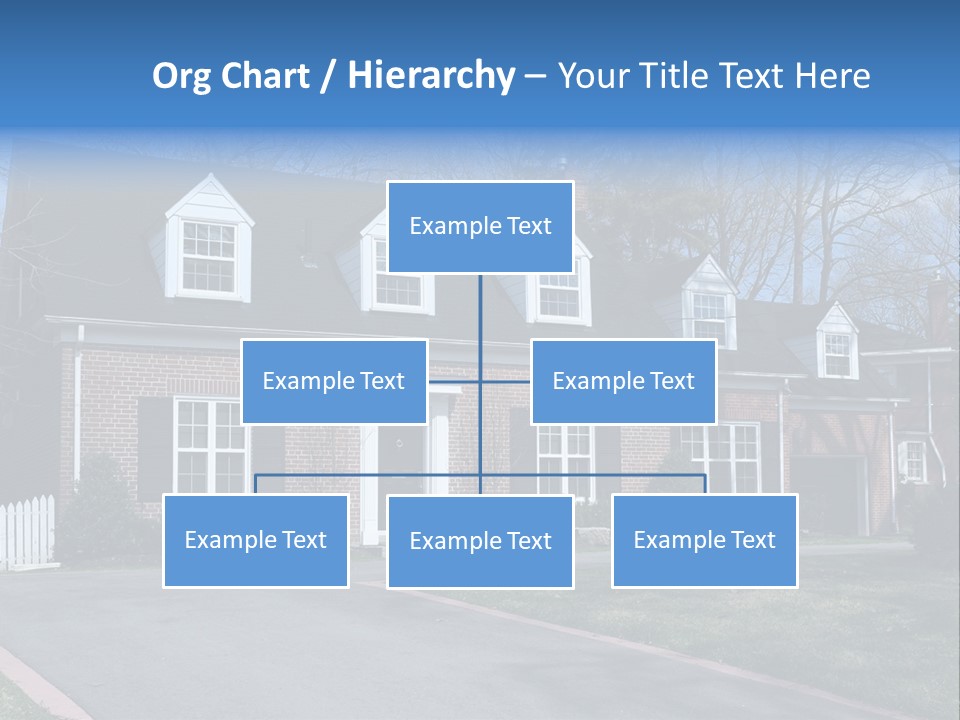 Org Chart / Hierarchy – Your Title Text Here

Example Text

Example Text

Example Text

Example Text

Example Text

Example Text